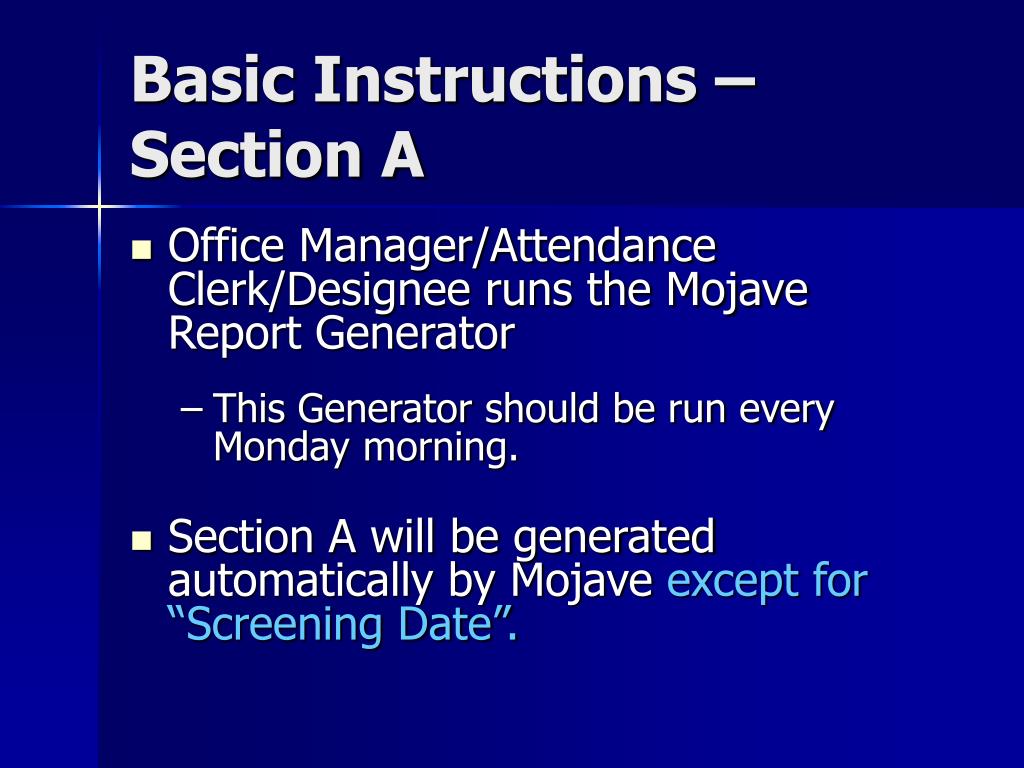 Basic Instructions – Section A

Office Manager/Attendance Clerk/Designee runs the Mojave Report Generator

– This Generator should be run every Monday morning.

Section A will be generated automatically by Mojave except for “Screening Date”.